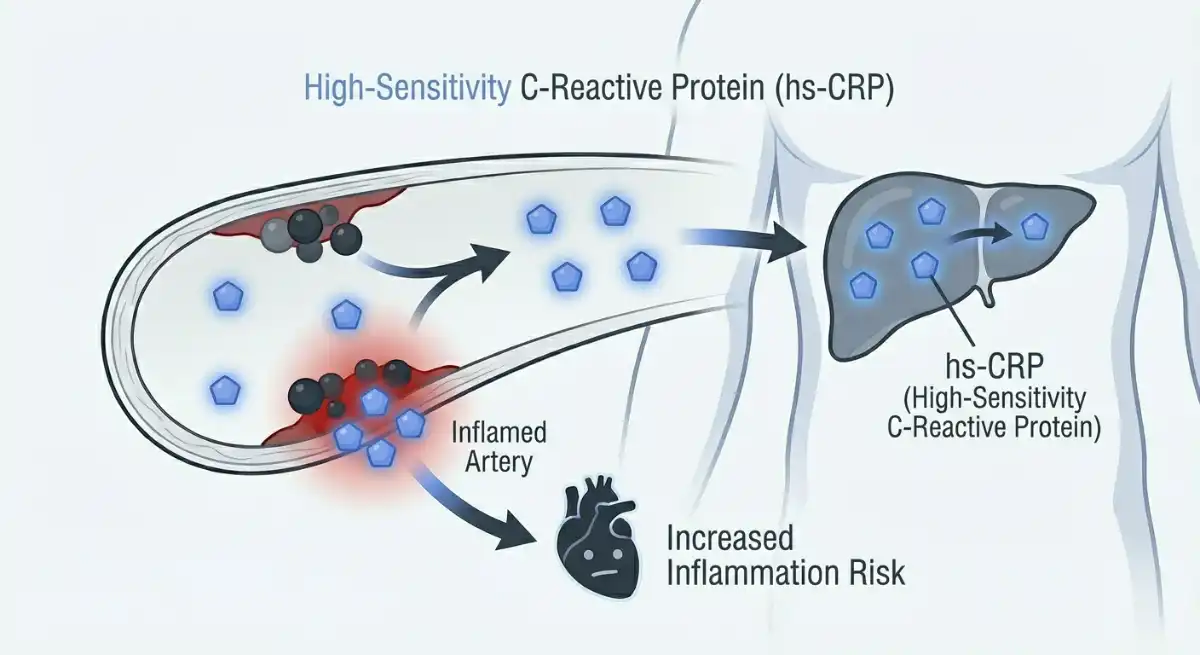 High-Sensitivity C-Reactive Protein (hs-CRP)

hs-CRP
(High-Sensitivity
C-Reactive Protein)

Inflamed
Artery

Increased
Inflammation Risk